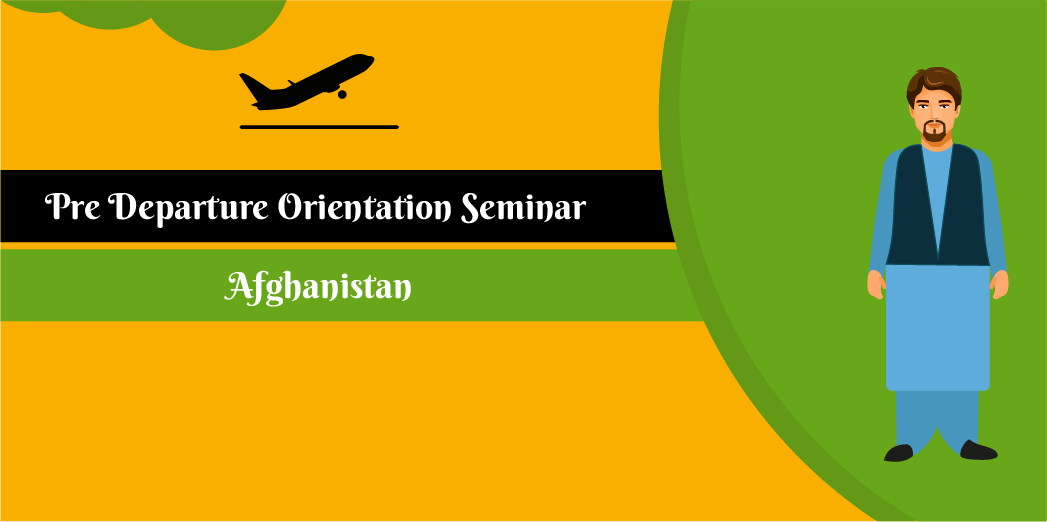 Pre Departure Orientation Seminar

Afghanistan